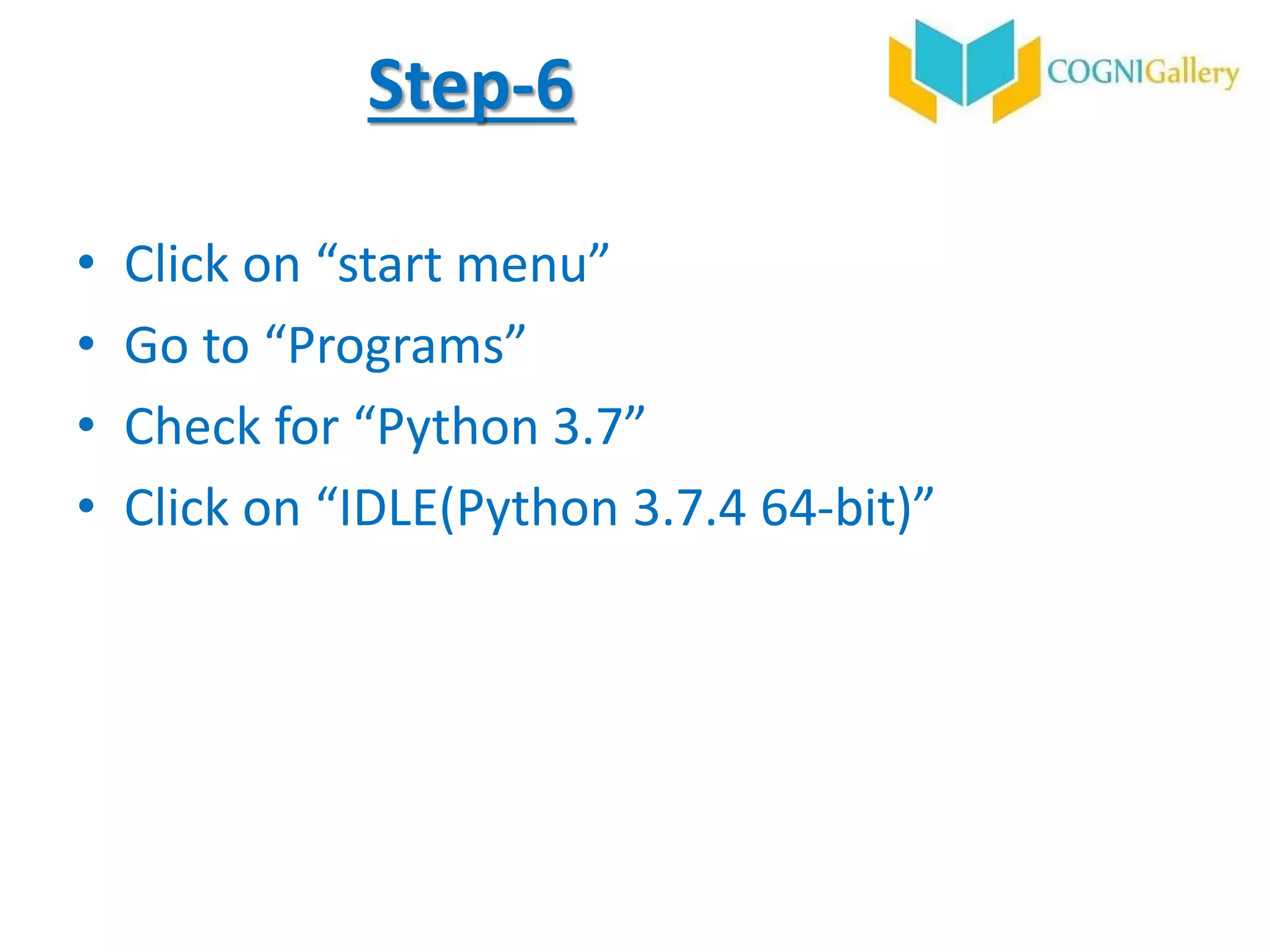 Step-6

COGNIGallery

• Click on “start menu”
• Go to “Programs”
• Check for “Python 3.7”
• Click on “IDLE(Python 3.7.4 64-bit)”